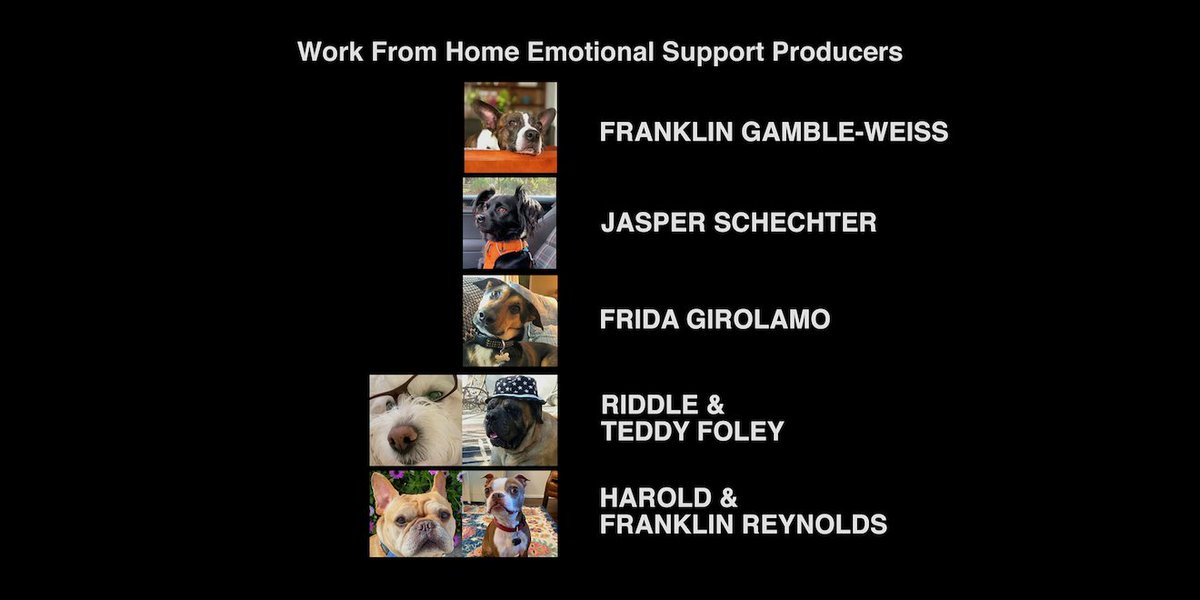 Work From Home Emotional Support Producers

FRANKLIN GAMBLE-WEISS

JASPER SCHECHTER

FRIDA GIROLAMO

RIDDLE & TEDDY FOLEY

HAROLD & FRANKLIN REYNOLDS